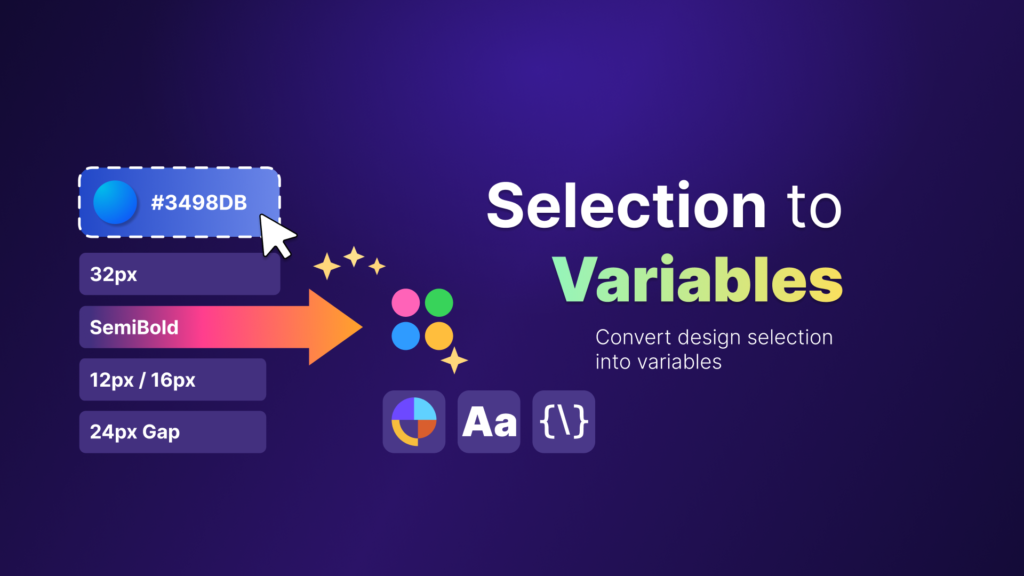 #3498DB

32px

SemiBold

12px / 16px

24px Gap

Selection to Variables

Convert design selection into variables

Aa

{\}